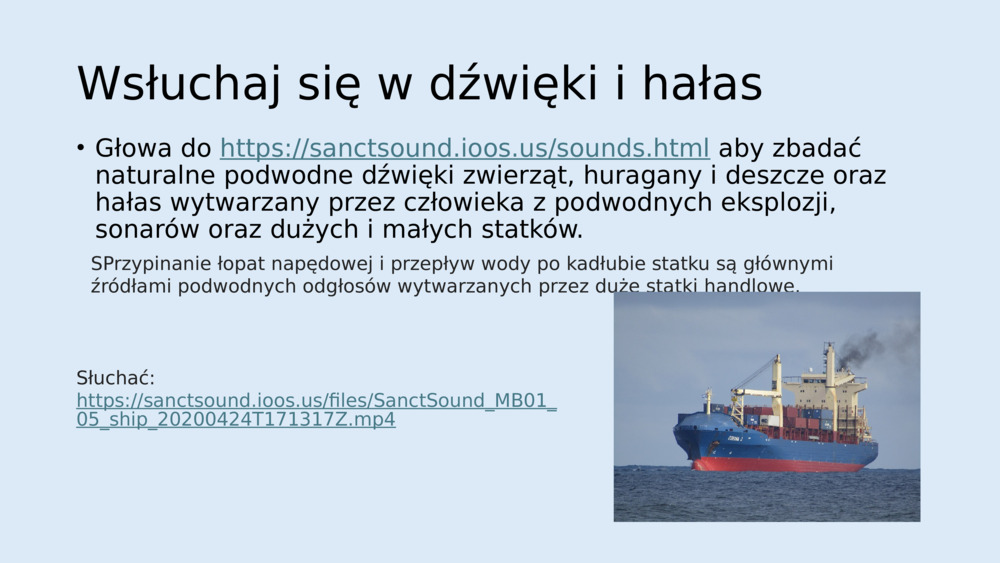 Wsłuchaj się w dźwięki i hałas

• Głowa do https://sanctsound.ioos.us/sounds.html aby zbadać naturalne podwodne dźwięki zwierząt, huragany i deszcze oraz hałas wytwarzany przez człowieka z podwodnych eksplozji, sonarów oraz dużych i małych statków.

SPrzypinanie łopat napędowej i przepływ wody po kadłubie statku są głównymi źródłami podwodnych odgłosów wytwarzanych przez duże statki handlowe.

Słuchać:
https://sanctsound.ioos.us/files/SanctSound_MB01_05_ship_20200424T171317Z.mp4